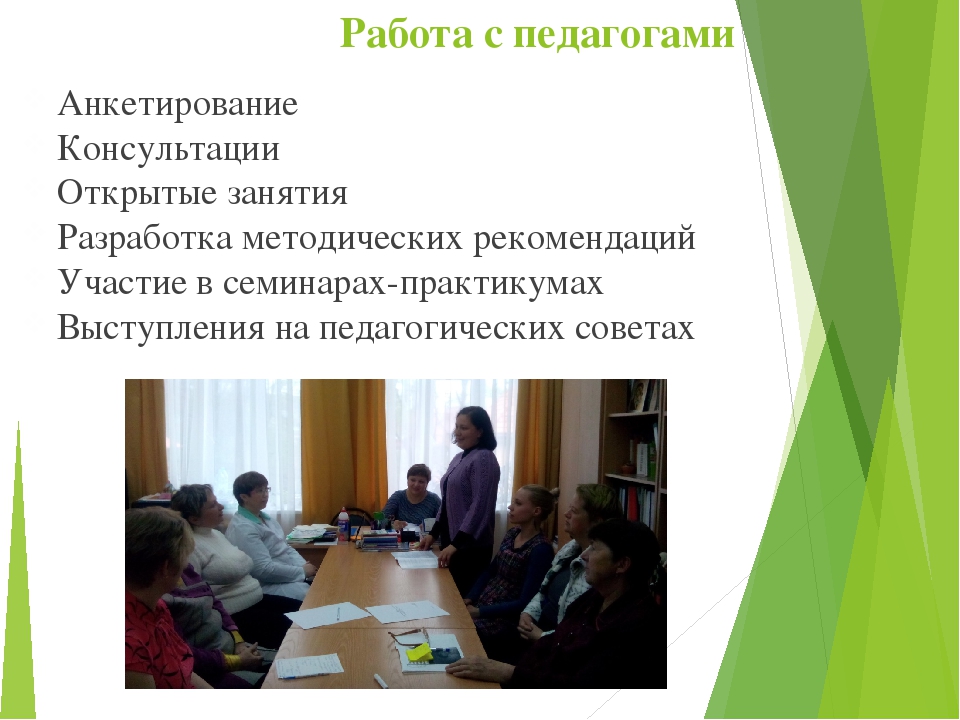 Работа с педагогами

Анкетирование
Консультации
Открытые занятия
Разработка методических рекомендаций
Участие в семинарах-практикумах
Выступления на педагогических советах